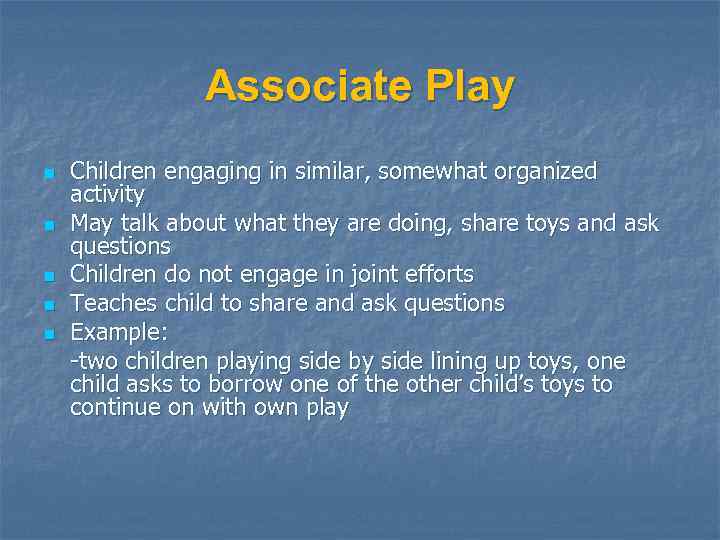 Associate Play

Children engaging in similar, somewhat organized activity

May talk about what they are doing, share toys and ask questions

Children do not engage in joint efforts

Teaches child to share and ask questions

Example:

-two children playing side by side lining up toys, one child asks to borrow one of the other child's toys to continue on with own play